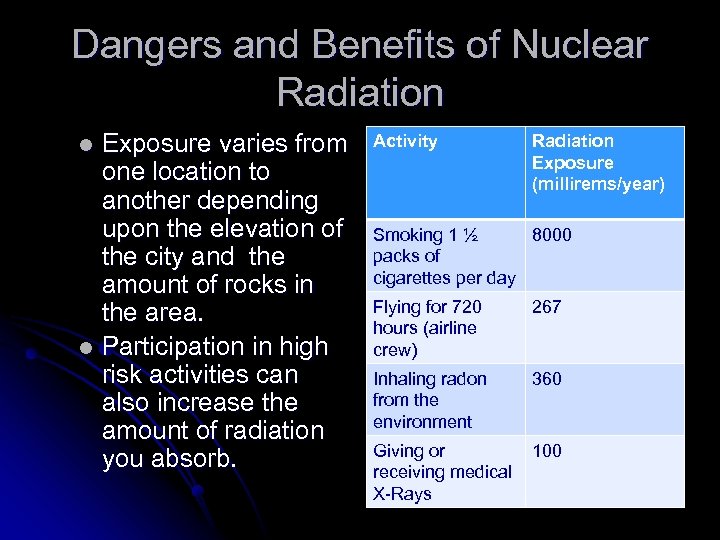 Dangers and Benefits of Nuclear Radiation

- Exposure varies from one location to another depending upon the elevation of the city and the amount of rocks in the area.
- Participation in high risk activities can also increase the amount of radiation you absorb.

| Activity | Radiation Exposure (millirems/year) |
|---|---|
| Smoking 1 ½ packs of cigarettes per day | 8000 |
| Flying for 720 hours (airline crew) | 267 |
| Inhaling radon from the environment | 360 |
| Giving or receiving medical X-Rays | 100 |